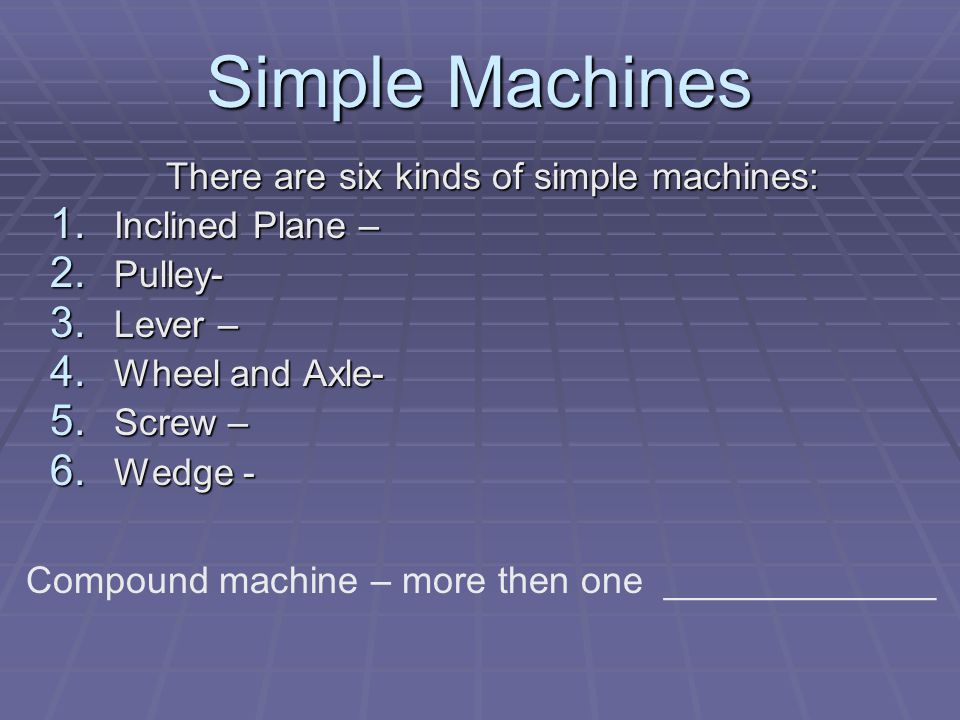 Simple Machines

There are six kinds of simple machines:

1. Inclined Plane –
2. Pulley-
3. Lever –
4. Wheel and Axle-
5. Screw –
6. Wedge -

Compound machine – more then one ______________